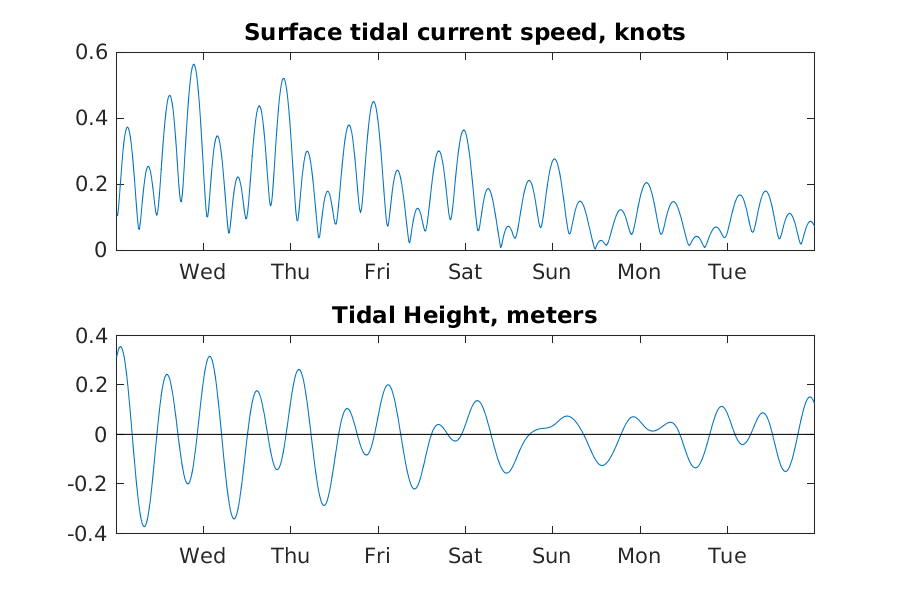 Surface tidal current speed, knots

0.6
0.4
0.2
0

Wed Thu Fri Sat Sun Mon Tue

Tidal Height, meters

0.4
0.2
0
-0.2
-0.4

Wed Thu Fri Sat Sun Mon Tue